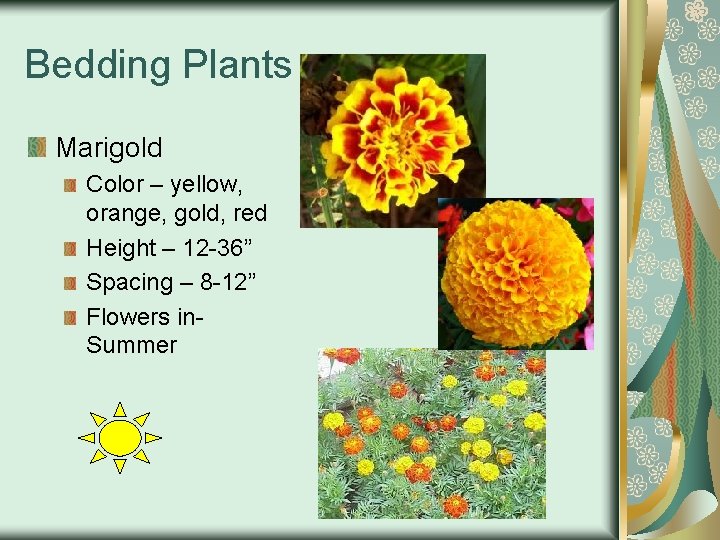 Bedding Plants

Marigold

Color – yellow, orange, gold, red

Height – 12-36”

Spacing – 8-12”

Flowers in-Summer